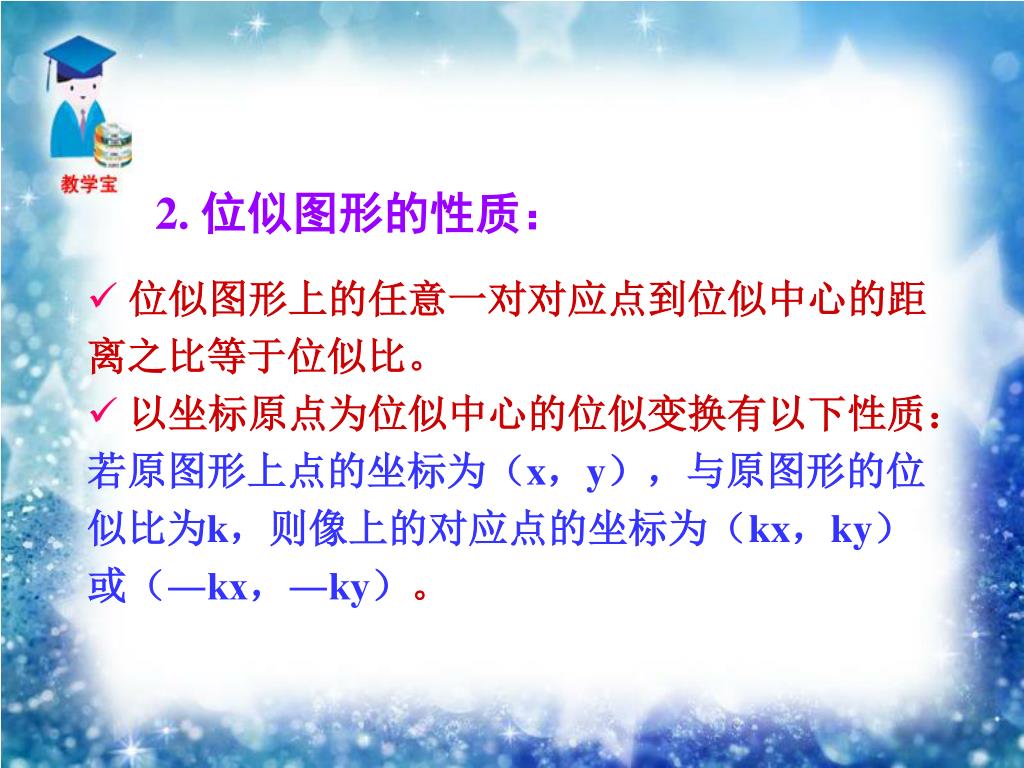 教学宝

2. 位似图形的性质：

✓ 位似图形上的任意一对对应点到位似中心的距离之比等于位似比。

✓ 以坐标原点为位似中心的位似变换有以下性质：若原图形上点的坐标为（x，y），与原图形的位似比为k，则像上的对应点的坐标为（kx，ky）或（—kx，—ky）。